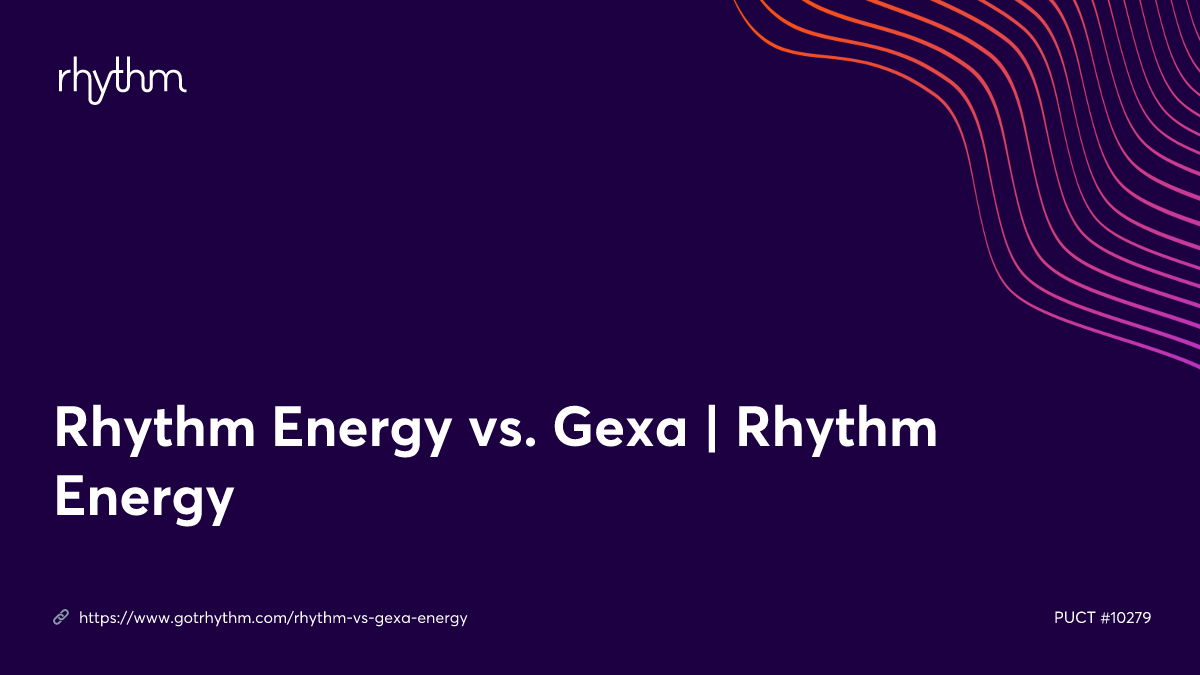 rhythm

Rhythm Energy vs. Gexa | Rhythm Energy

https://www.gotrhythm.com/rhythm-vs-gexa-energy

PUCT #10279